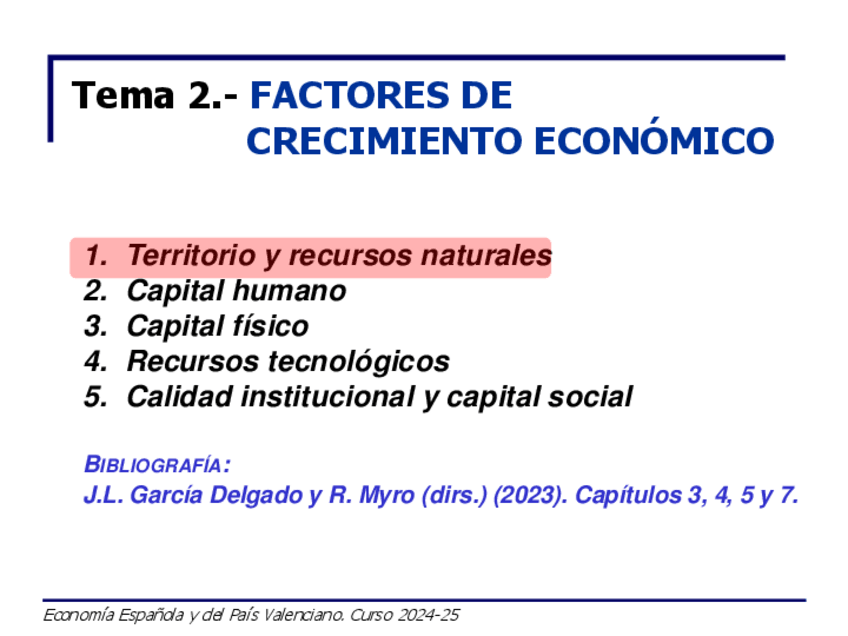 Tema 2.- FACTORES DE CRECIMIENTO ECONÓMICO

1. Territorio y recursos naturales
2. Capital humano
3. Capital físico
4. Recursos tecnológicos
5. Calidad institucional y capital social

BIBLIOGRAFÍA:
J.L. García Delgado y R. Myro (dirs.) (2023). Capítulos 3, 4, 5 y 7.

Economía Española y del País Valenciano. Curso 2024-25